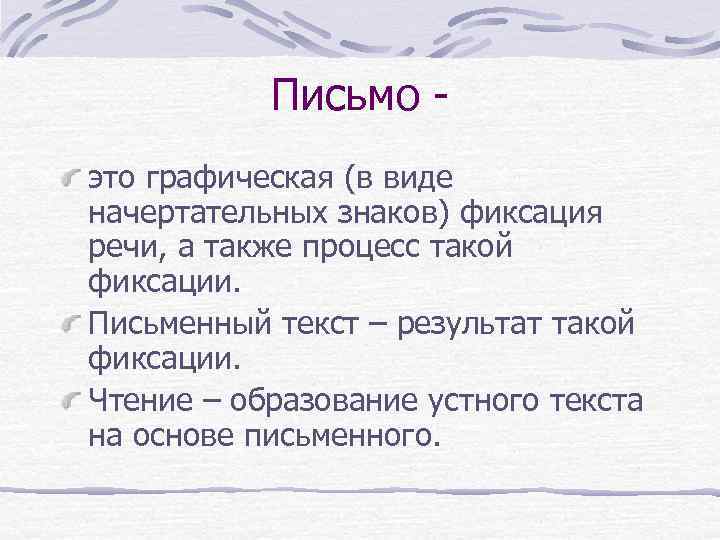 Письмо -

это графическая (в виде начертательных знаков) фиксация речи, а также процесс такой фиксации.

Письменный текст – результат такой фиксации.

Чтение – образование устного текста на основе письменного.